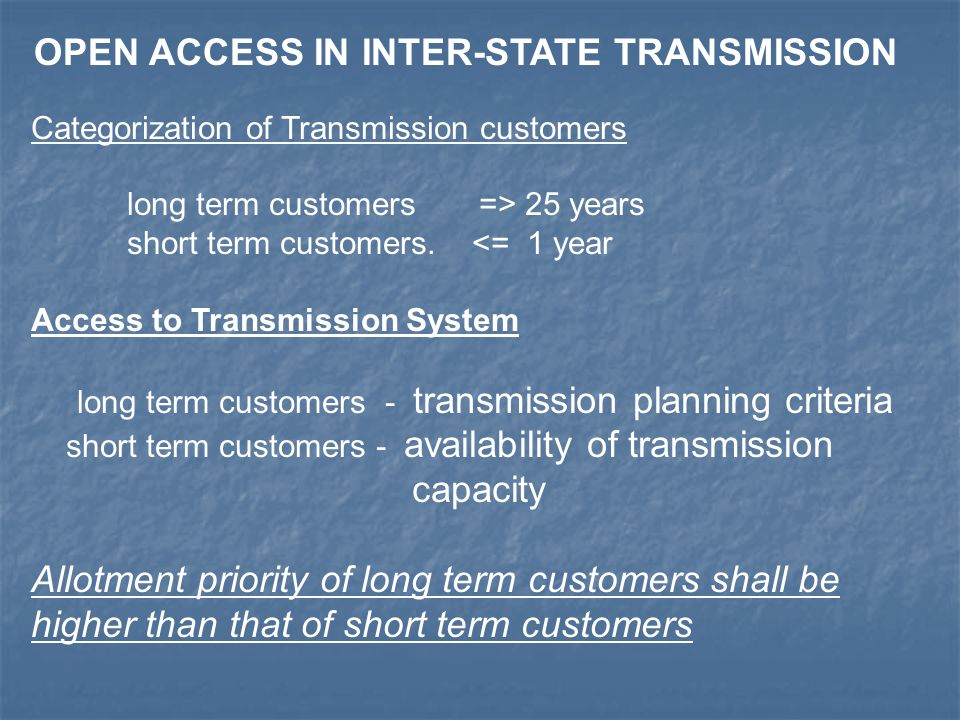 OPEN ACCESS IN INTER-STATE TRANSMISSION

Categorization of Transmission customers

long term customers => 25 years
short term customers. <= 1 year

Access to Transmission System

long term customers - transmission planning criteria
short term customers - availability of transmission capacity

Allotment priority of long term customers shall be higher than that of short term customers